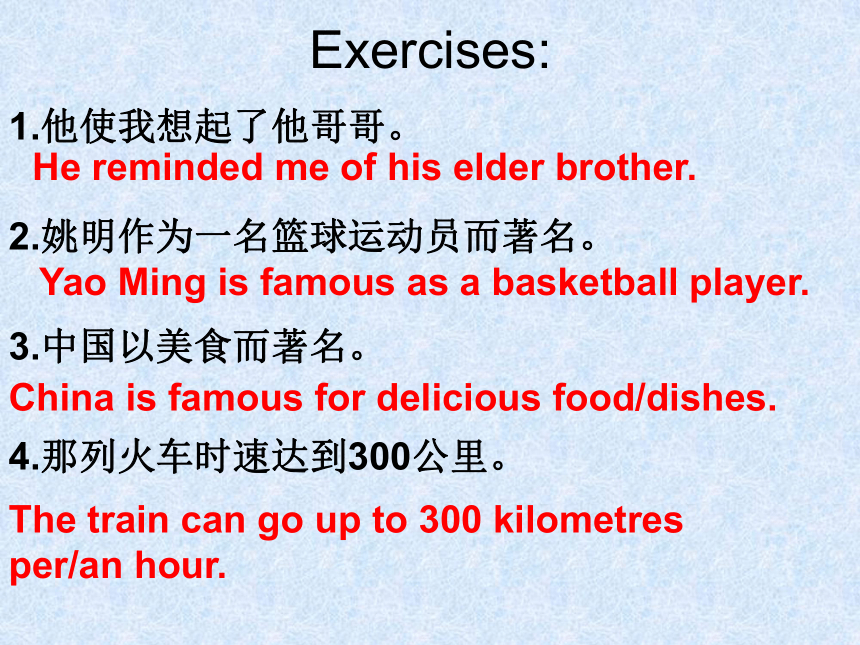 Exercises:

1.他使我想起了他哥哥。
He reminded me of his elder brother.

2.姚明作为一名篮球运动员而著名。
Yao Ming is famous as a basketball player.

3.中国以美食而著名。
China is famous for delicious food/dishes.

4.那列火车时速达到300公里。
The train can go up to 300 kilometres per/an hour.